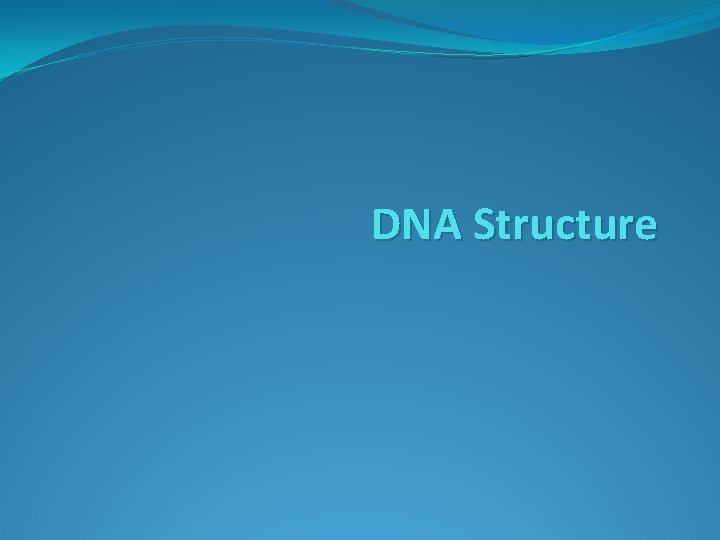 DNA Structure